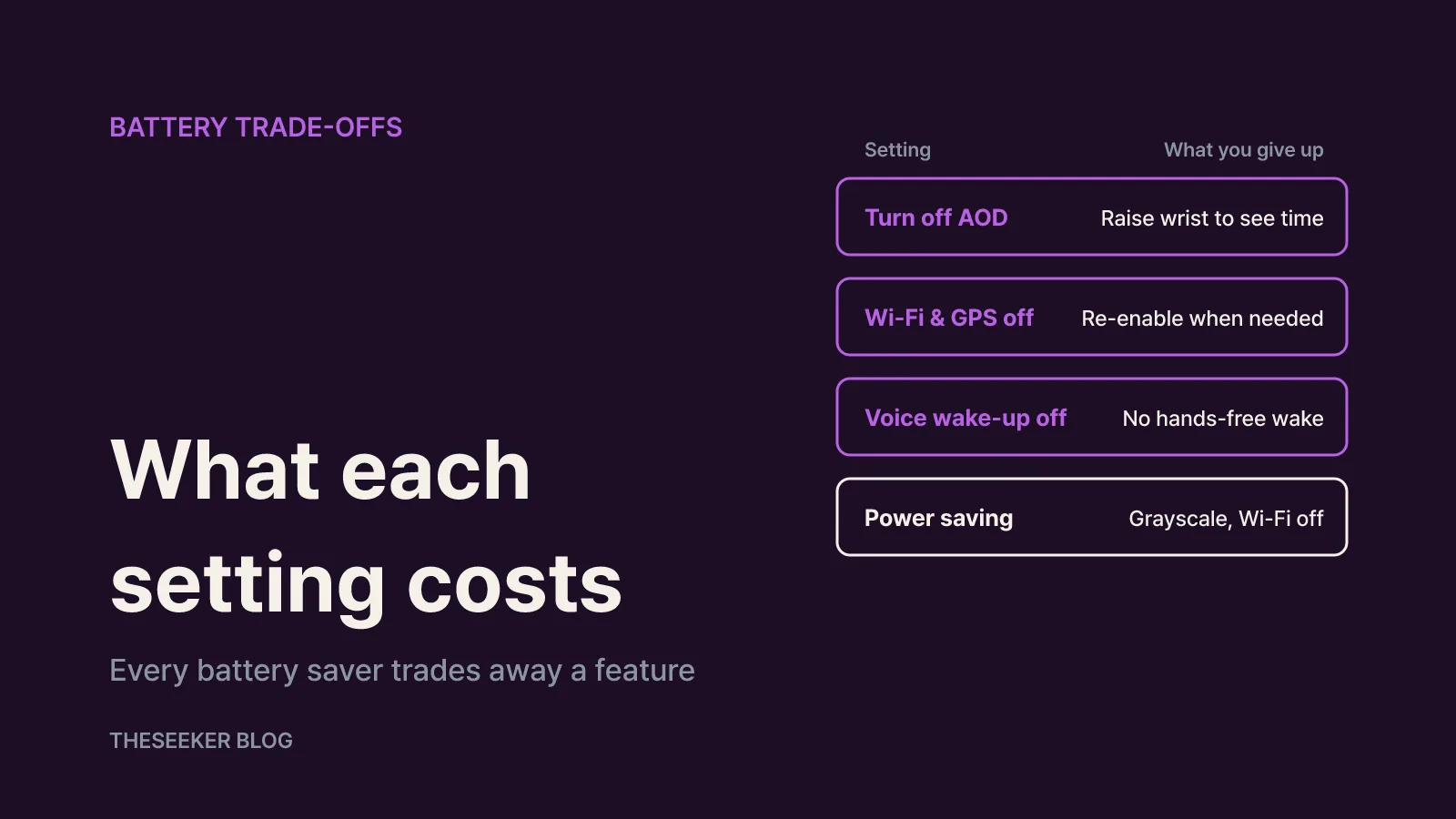 BATTERY TRADE-OFFS

What each setting costs

Every battery saver trades away a feature

THESEEKER BLOG

| Setting | What you give up |
|---|---|
| Turn off AOD | Raise wrist to see time |
| Wi-Fi & GPS off | Re-enable when needed |
| Voice wake-up off | No hands-free wake |
| Power saving | Grayscale, Wi-Fi off |